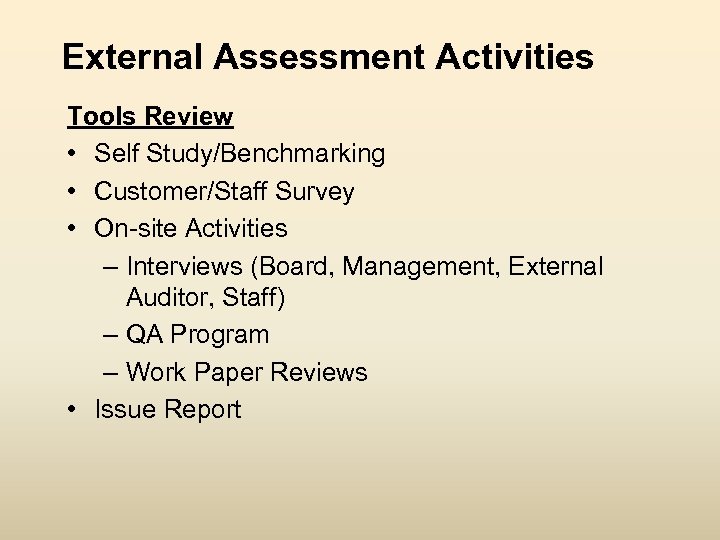 External Assessment Activities

Tools Review

• Self Study/Benchmarking
• Customer/Staff Survey
• On-site Activities
– Interviews (Board, Management, External Auditor, Staff)
– QA Program
– Work Paper Reviews
• Issue Report